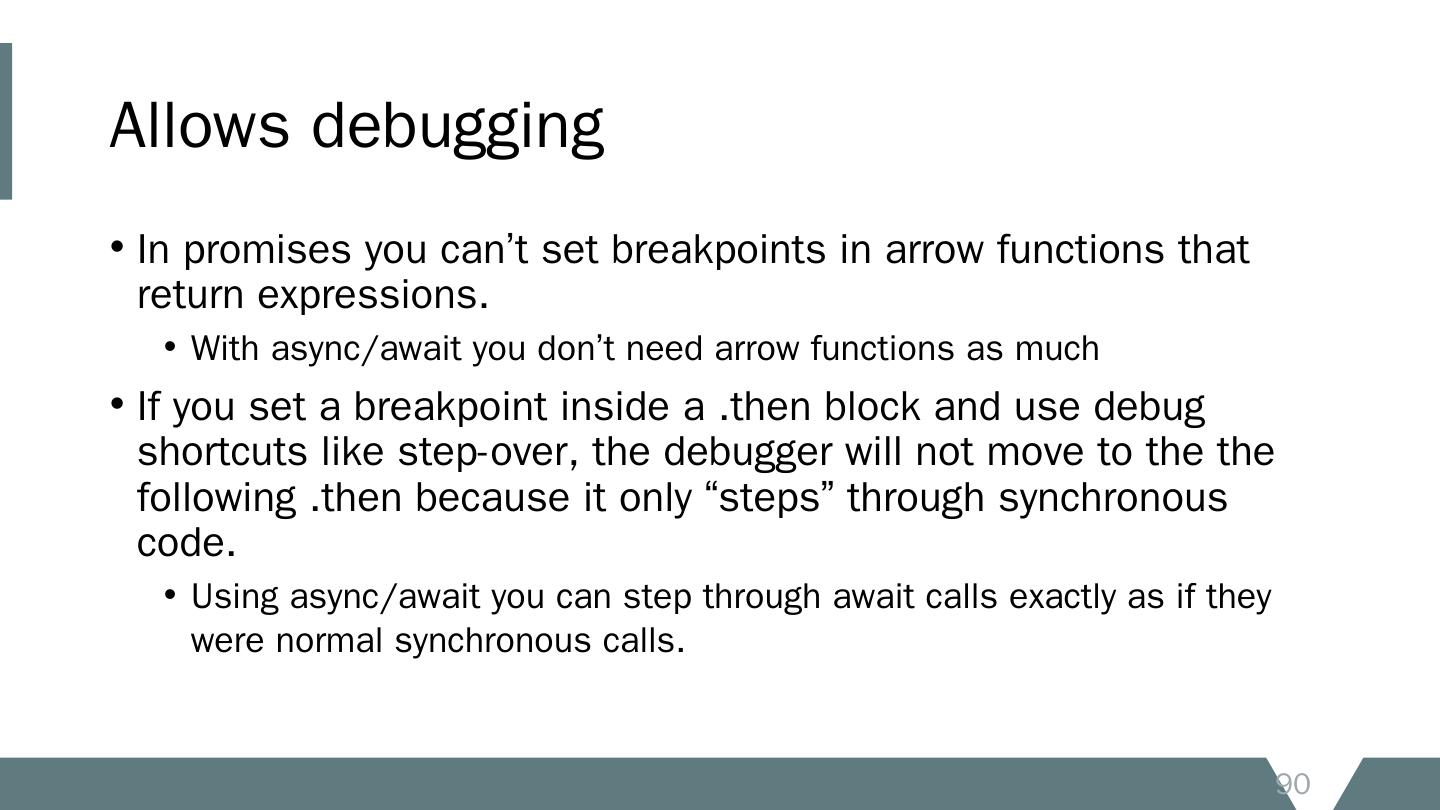 Allows debugging

• In promises you can’t set breakpoints in arrow functions that return expressions.
  • With async/await you don’t need arrow functions as much
• If you set a breakpoint inside a .then block and use debug shortcuts like step-over, the debugger will not move to the the following .then because it only “steps” through synchronous code.
  • Using async/await you can step through await calls exactly as if they were normal synchronous calls.

90